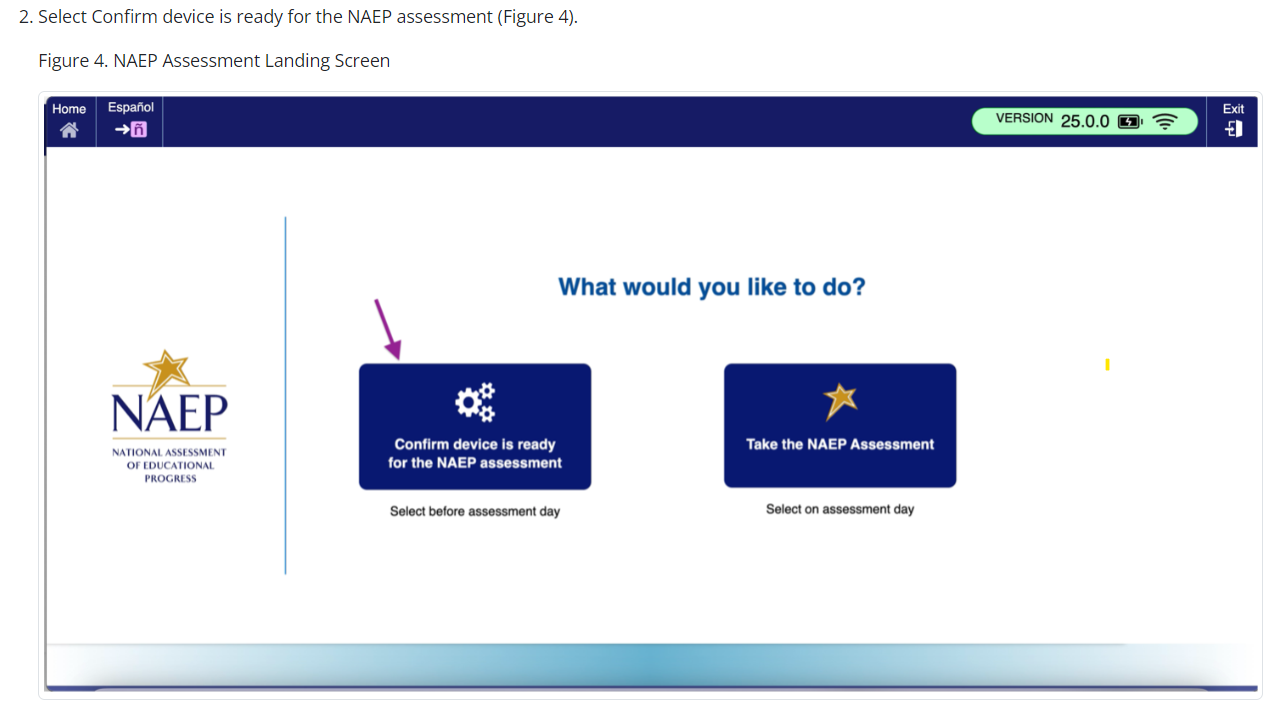 2. Select Confirm device is ready for the NAEP assessment (Figure 4).

Figure 4. NAEP Assessment Landing Screen

Home

Español

VERSION 25.0.0

Exit

NAEP

NATIONAL ASSESSMENT OF EDUCATIONAL PROGRESS

What would you like to do?

Confirm device is ready for the NAEP assessment

Select before assessment day

Take the NAEP Assessment

Select on assessment day